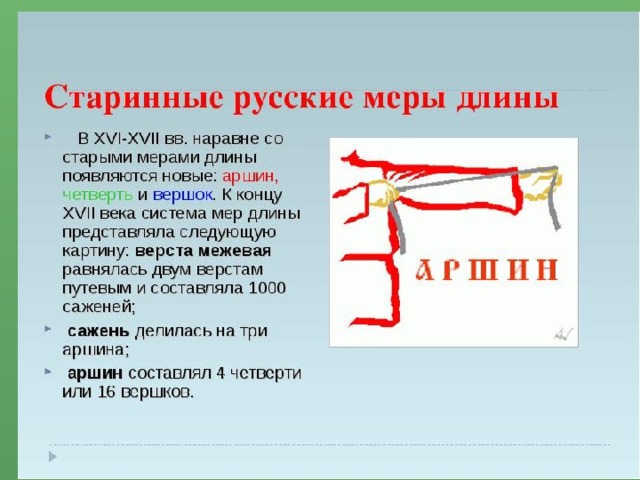 Старинные русские меры длины

В XVI-XVII вв. наравне со старыми мерами длины появляются новые: аршин, четверть и вершок. К концу XVII века система мер длины представляла следующую картину: верста межевая равнялась двум верстам путевым и составляла 1000 саженей;

сажень делилась на три аршина;

аршин составлял 4 четверти или 16 вершков.

АРШИН